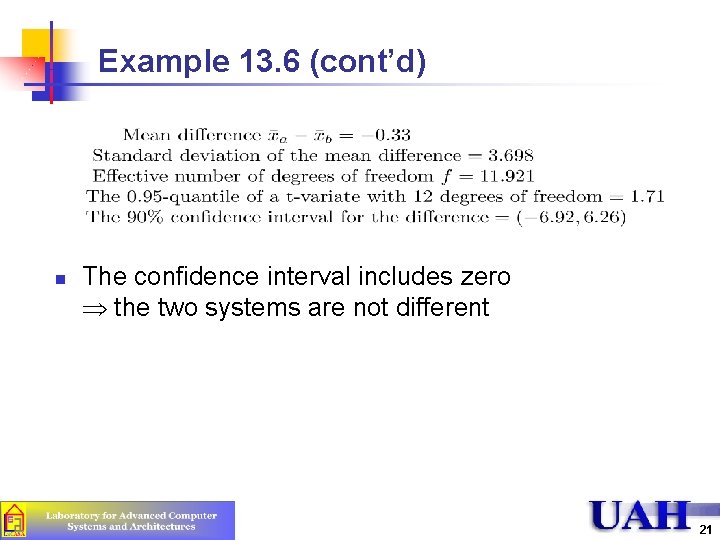 Example 13.6 (cont'd)

Mean difference $\bar{x}_a - \bar{x}_b = -0.33$
Standard deviation of the mean difference $= 3.698$
Effective number of degrees of freedom $f = 11.921$
The 0.95-quantile of a t-variate with 12 degrees of freedom $= 1.71$
The 90% confidence interval for the difference $= (-6.92, 6.26)$

The confidence interval includes zero
$\Rightarrow$ the two systems are not different

Laboratory for Advanced Computer Systems and Architectures

UAH

21